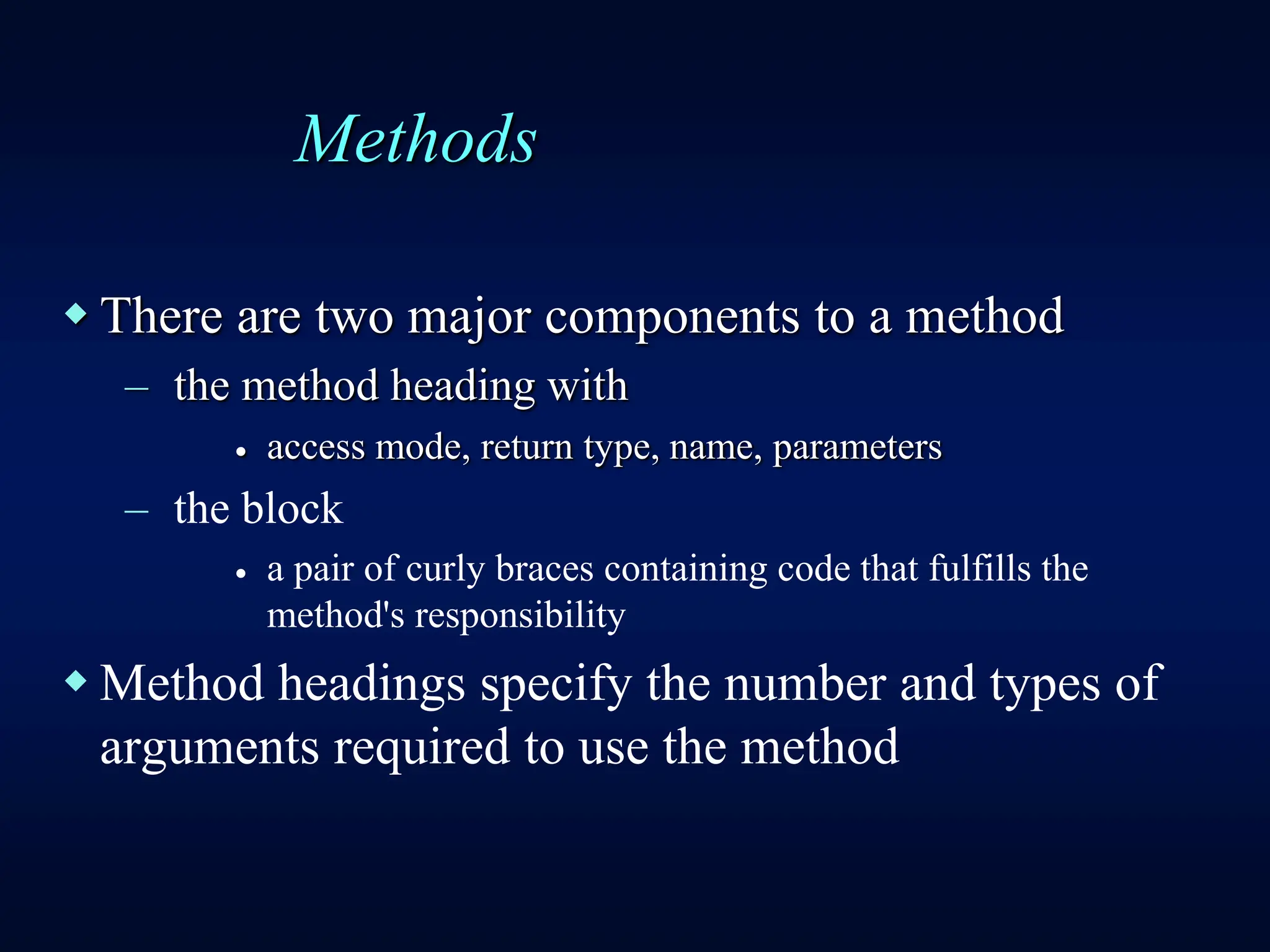 Methods

◆ There are two major components to a method

– the method heading with

• access mode, return type, name, parameters

– the block

• a pair of curly braces containing code that fulfills the method's responsibility

◆ Method headings specify the number and types of arguments required to use the method